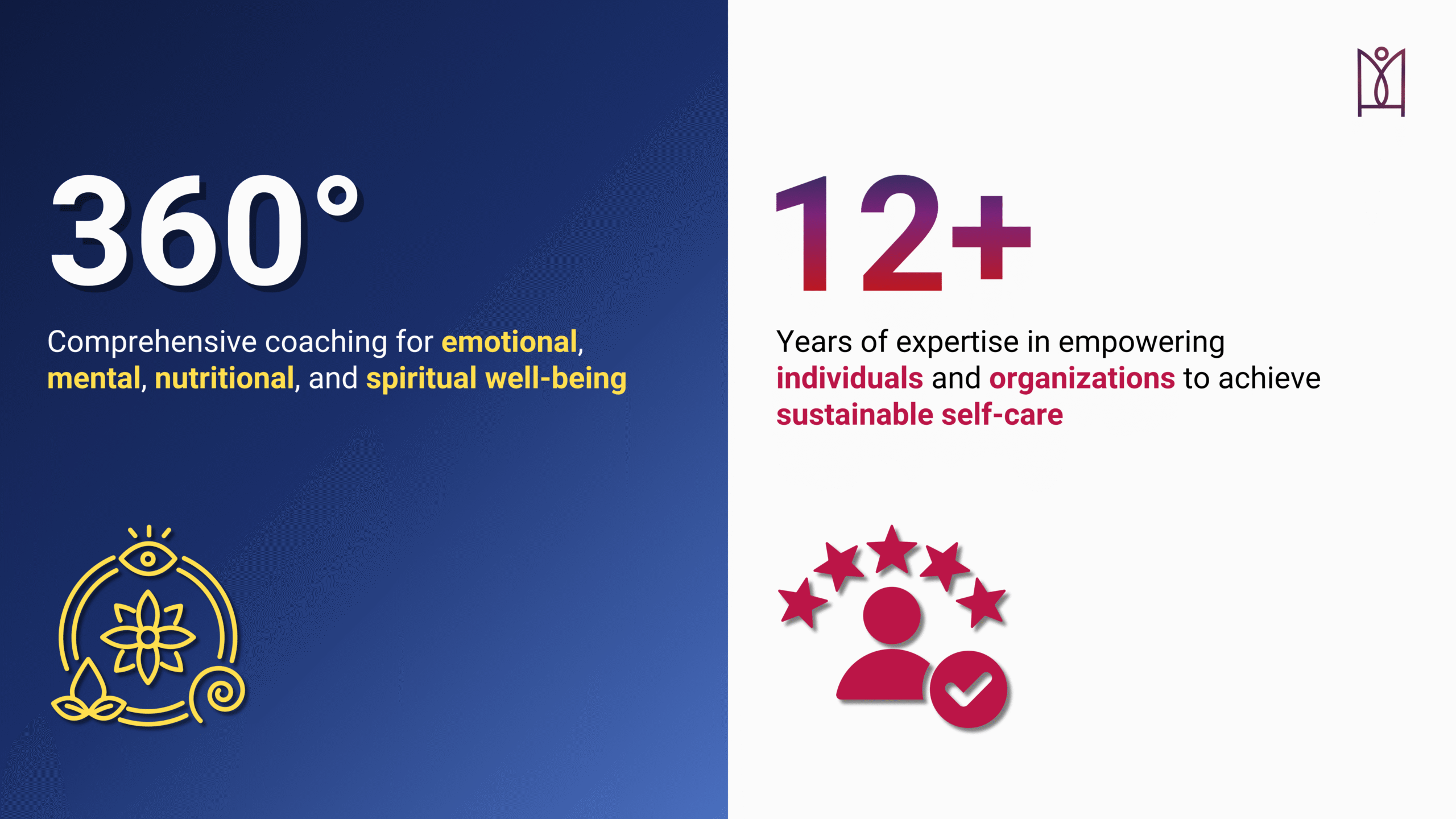 360°

Comprehensive coaching for emotional, mental, nutritional, and spiritual well-being

12+

Years of expertise in empowering individuals and organizations to achieve sustainable self-care